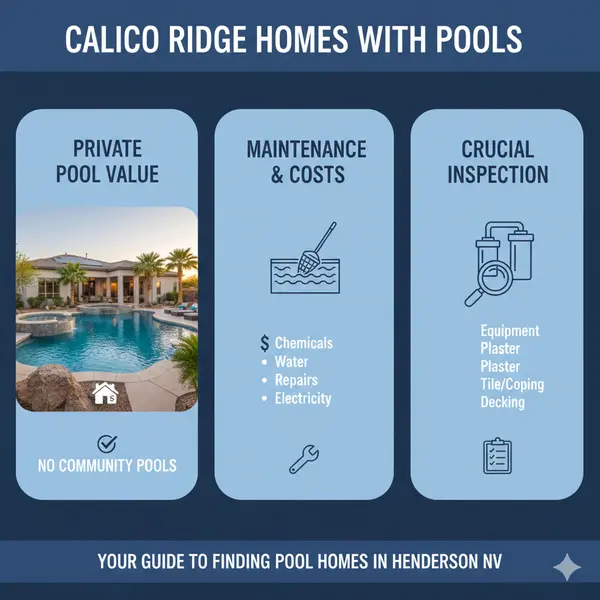 CALICO RIDGE HOMES WITH POOLS

PRIVATE POOL VALUE

$

NO COMMUNITY POOLS

MAINTENANCE & COSTS

$ Chemicals
• Water
• Repairs
• Electricity

CRUCIAL INSPECTION

Equipment
Plaster
Plaster
Tile/Coping
Decking

YOUR GUIDE TO FINDING POOL HOMES IN HENDERSON NV